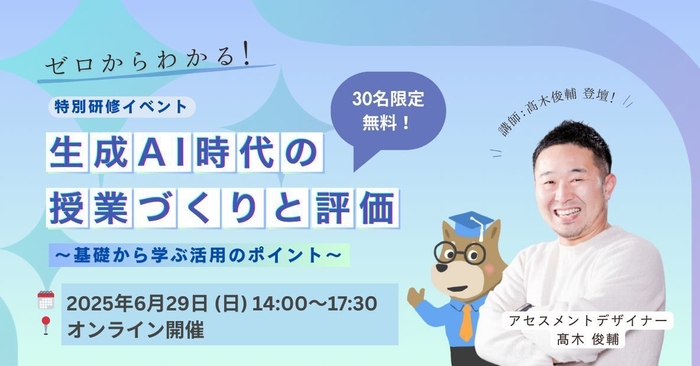 ゼロからわかる!

特別研修イベント

30名限定
無料!

生成AI時代の
授業づくりと評価

～基礎から学ぶ活用のポイント～

2025年6月29日 (日) 14:00～17:30
オンライン開催

講師:髙木俊輔 登壇!

アセスメントデザイナー
髙木 俊輔